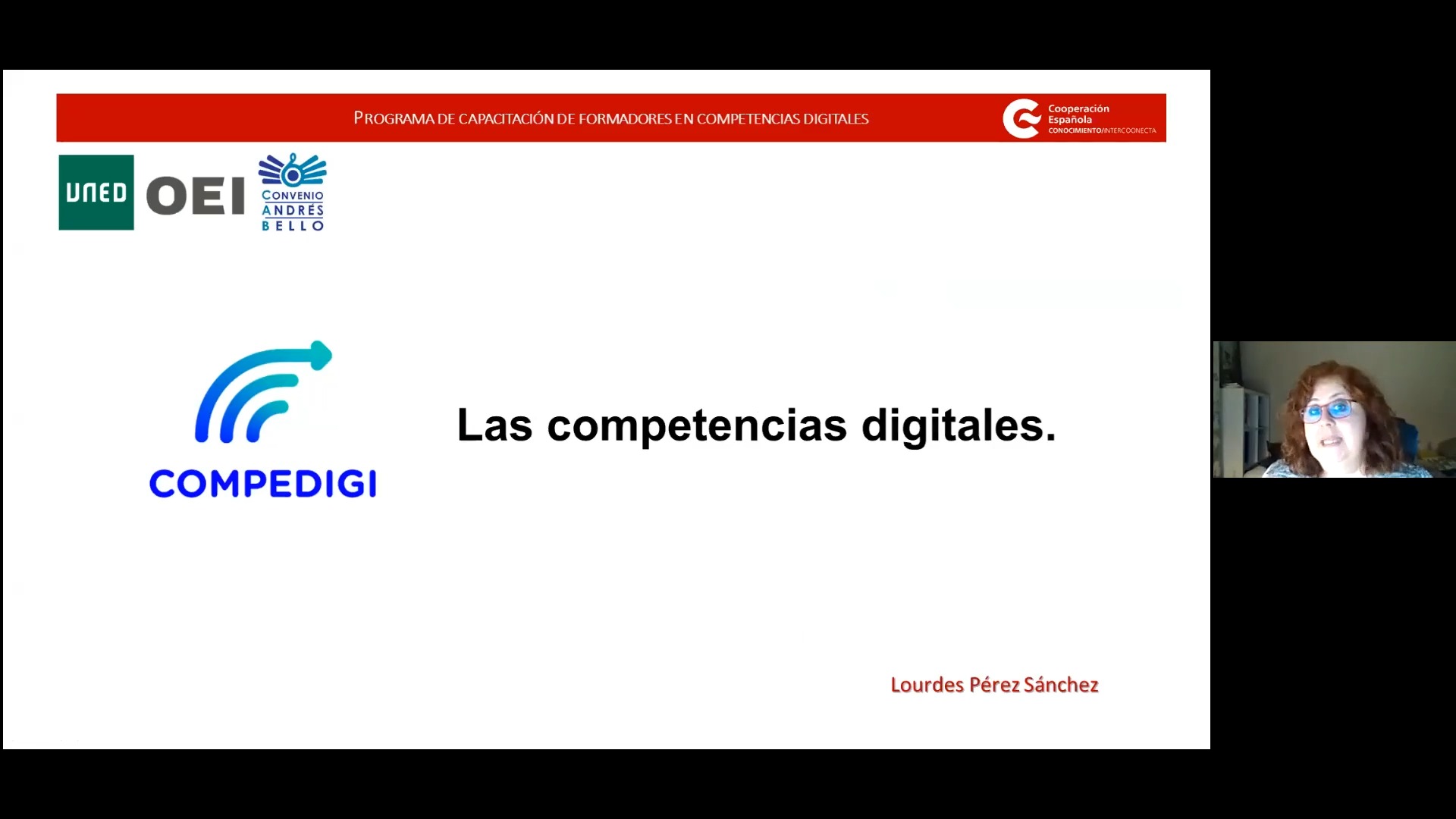 PROGRAMA DE CAPACITACIÓN DE FORMADORES EN COMPETENCIAS DIGITALES

Cooperación Española
CONOCIMIENTO/INTERCOONECTA

UNED OEI CONVENIO ANDRÉS BELLO

COMPEDIGI

Las competencias digitales.

Lourdes Pérez Sánchez